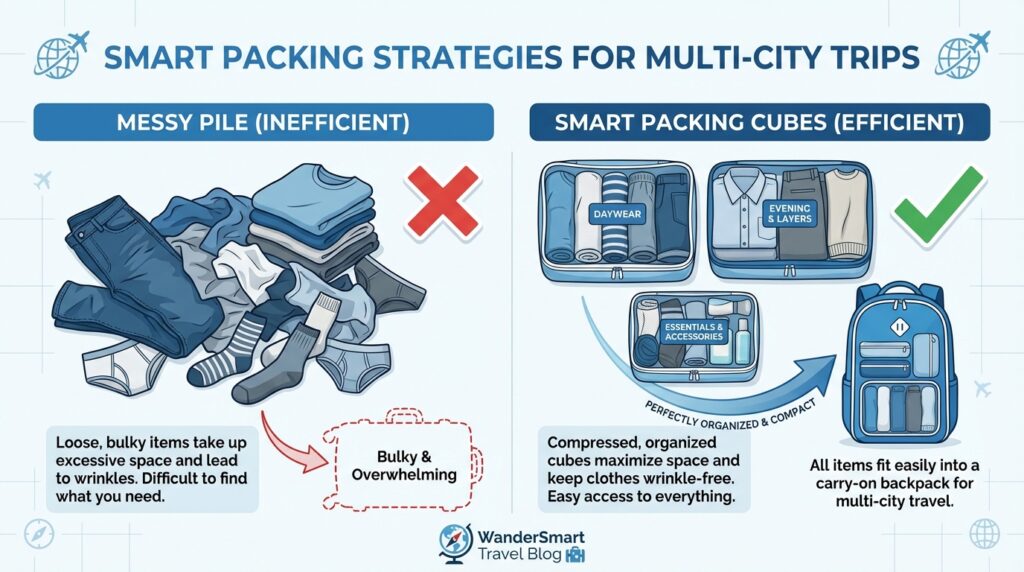 SMART PACKING STRATEGIES FOR MULTI-CITY TRIPS

MESSY PILE (INEFFICIENT)

Loose, bulky items take up excessive space and lead to wrinkles. Difficult to find what you need.

Bulky & Overwhelming

SMART PACKING CUBES (EFFICIENT)

DAYWEAR

EVENING & LAYERS

ESSENTIALS & ACCESSORIES

PERFECTLY ORGANIZED & COMPACT

Compressed, organized cubes maximize space and keep clothes wrinkle-free. Easy access to everything.

All items fit easily into a carry-on backpack for multi-city travel.

WanderSmart
Travel Blog